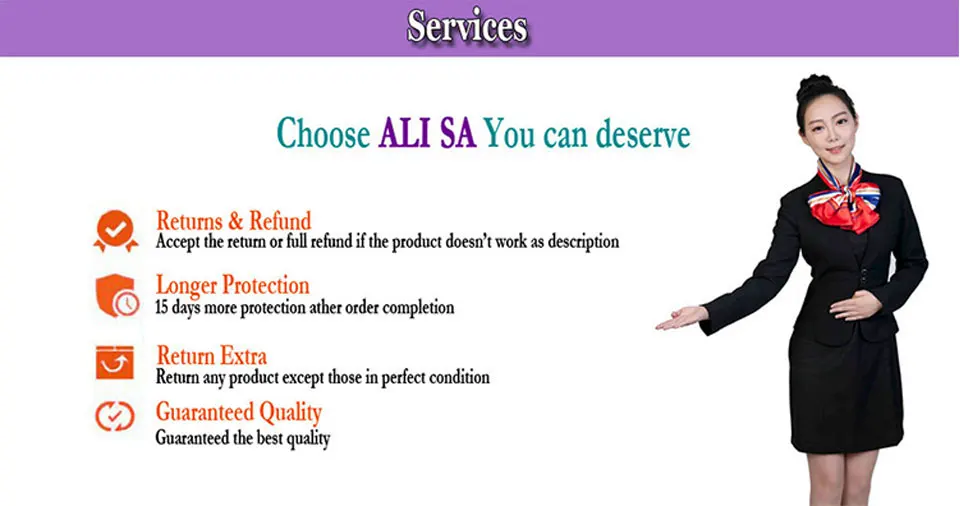 Services

Choose ALI SA You can deserve

Returns & Refund
Accept the return or full refund if the product doesn't work as description

Longer Protection
15 days more protection ather order completion

Return Extra
Return any product except those in perfect condition

Guaranteed Quality
Guaranteed the best quality